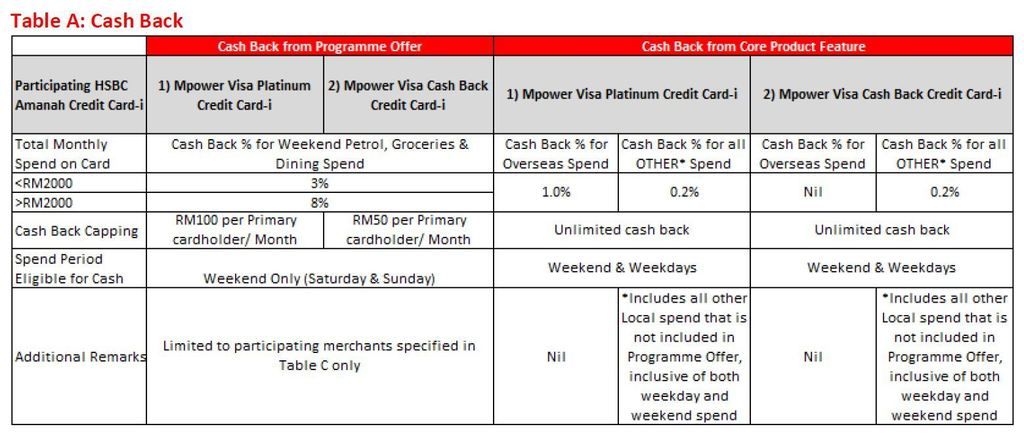 Table A: Cash Back

| | Cash Back from Programme Offer | | Cash Back from Core Product Feature | | | |
|---|---|---|---|---|---|---|
| Participating HSBC Amanah Credit Card-i | 1) Mpower Visa Platinum Credit Card-i | 2) Mpower Visa Cash Back Credit Card-i | 1) Mpower Visa Platinum Credit Card-i | | 2) Mpower Visa Cash Back Credit Card-i | |
| Total Monthly Spend on Card | Cash Back % for Weekend Petrol, Groceries & Dining Spend | | Cash Back % for Overseas Spend | Cash Back % for all OTHER* Spend | Cash Back % for Overseas Spend | Cash Back % for all OTHER* Spend |
| <RM2000 | 3% | | 1.0% | 0.2% | Nil | 0.2% |
| >RM2000 | 8% | | | | | |
| Cash Back Capping | RM100 per Primary cardholder/ Month | RM50 per Primary cardholder/ Month | Unlimited cash back | | Unlimited cash back | |
| Spend Period Eligible for Cash | Weekend Only (Saturday & Sunday) | | Weekend & Weekdays | | Weekend & Weekdays | |
| Additional Remarks | Limited to participating merchants specified in Table C only | | Nil | *Includes all other Local spend that is not included in Programme Offer, inclusive of both weekday and weekend spend | Nil | *Includes all other Local spend that is not included in Programme Offer, inclusive of both weekday and weekend spend |